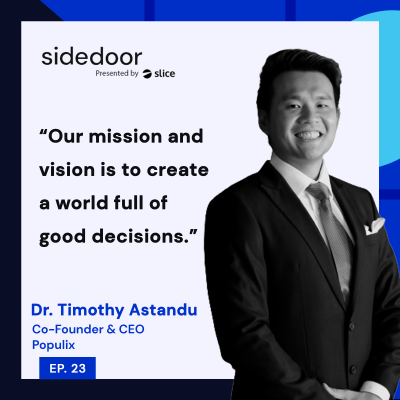 sidedoor
Presented by slice

“Our mission and vision is to create a world full of good decisions.”

Dr. Timothy Astandu
Co-Founder & CEO
Populix

EP. 23